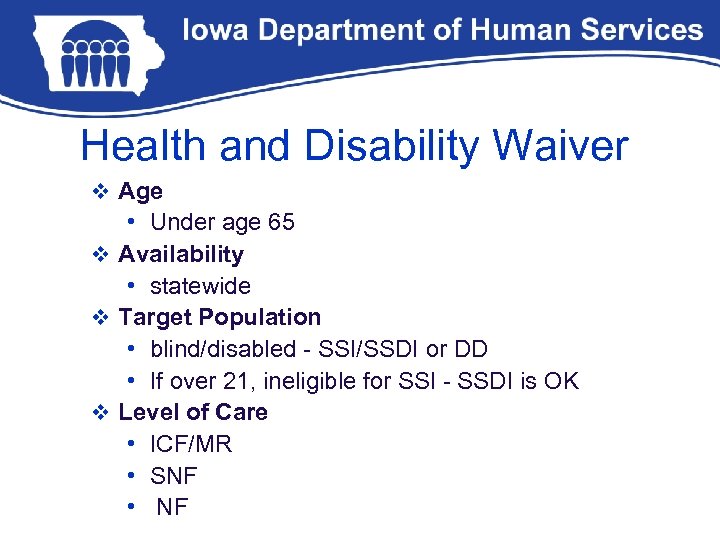 Iowa Department of Human Services

Health and Disability Waiver

❖ Age
• Under age 65
❖ Availability
• statewide
❖ Target Population
• blind/disabled - SSI/SSDI or DD
• If over 21, ineligible for SSI - SSDI is OK
❖ Level of Care
• ICF/MR
• SNF
• NF